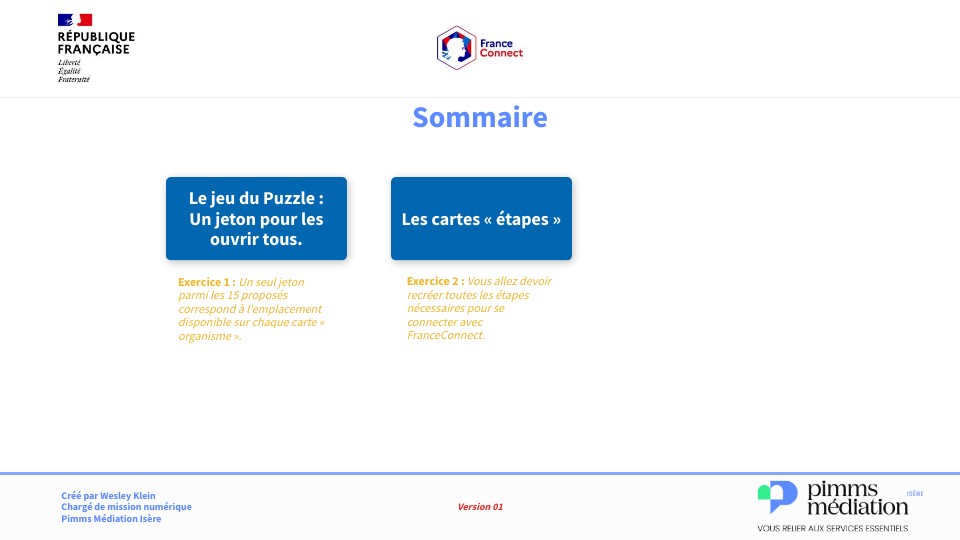 RÉPUBLIQUE FRANÇAISE
Liberté
Égalité
Fraternité

France Connect

Sommaire

Le jeu du Puzzle : Un jeton pour les ouvrir tous.

Exercice 1 : Un seul jeton parmi les 15 proposés correspond à l'emplacement disponible sur chaque carte « organisme ».

Les cartes « étapes »

Exercice 2 : Vous allez devoir recréer toutes les étapes nécessaires pour se connecter avec FranceConnect.

Créé par Wesley Klein
Chargé de mission numérique
Pimms Médiation Isère

Version 01

pimms médiation ISÈRE
VOUS RELIER AUX SERVICES ESSENTIELS